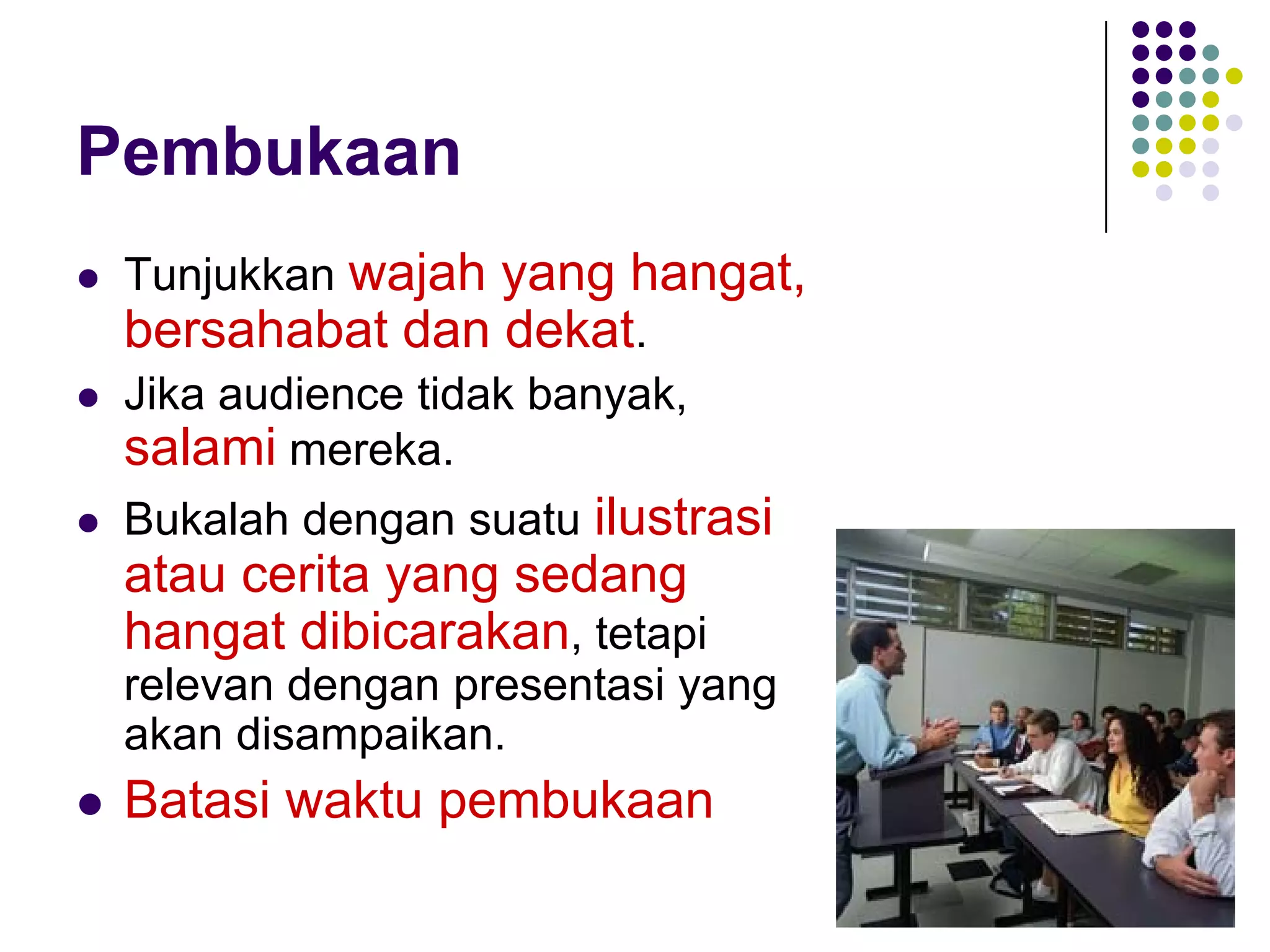 Pembukaan

- Tunjukkan wajah yang hangat, bersahabat dan dekat.
- Jika audience tidak banyak, salami mereka.
- Bukalah dengan suatu ilustrasi atau cerita yang sedang hangat dibicarakan, tetapi relevan dengan presentasi yang akan disampaikan.
- Batasi waktu pembukaan